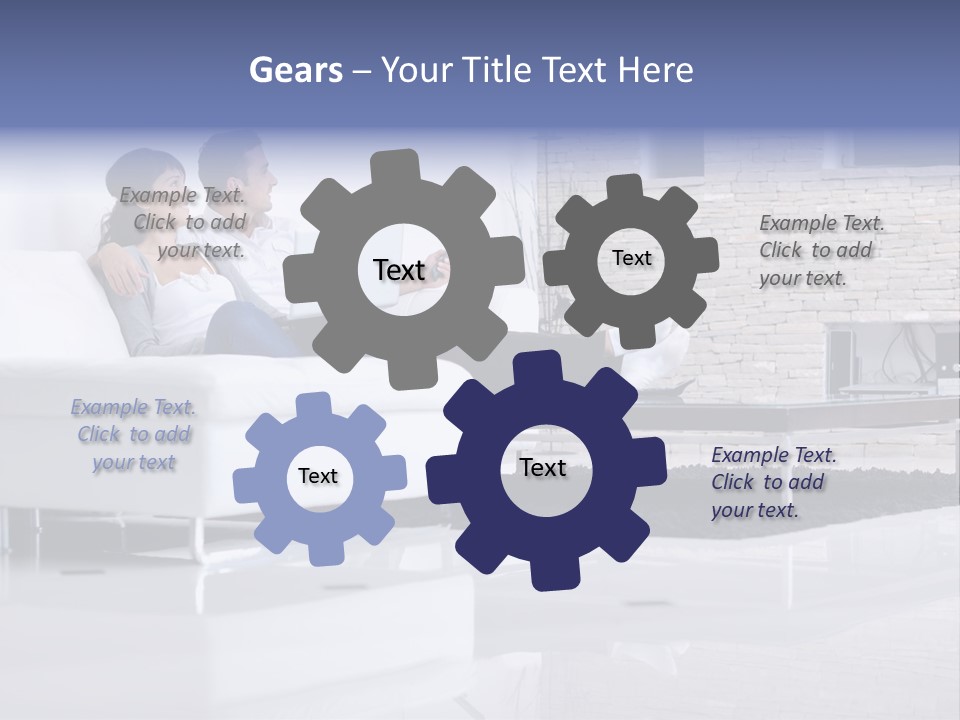 Gears – Your Title Text Here

Example Text. Click to add your text.

Text

Text

Example Text. Click to add your text.

Example Text. Click to add your text

Text

Text

Example Text. Click to add your text.